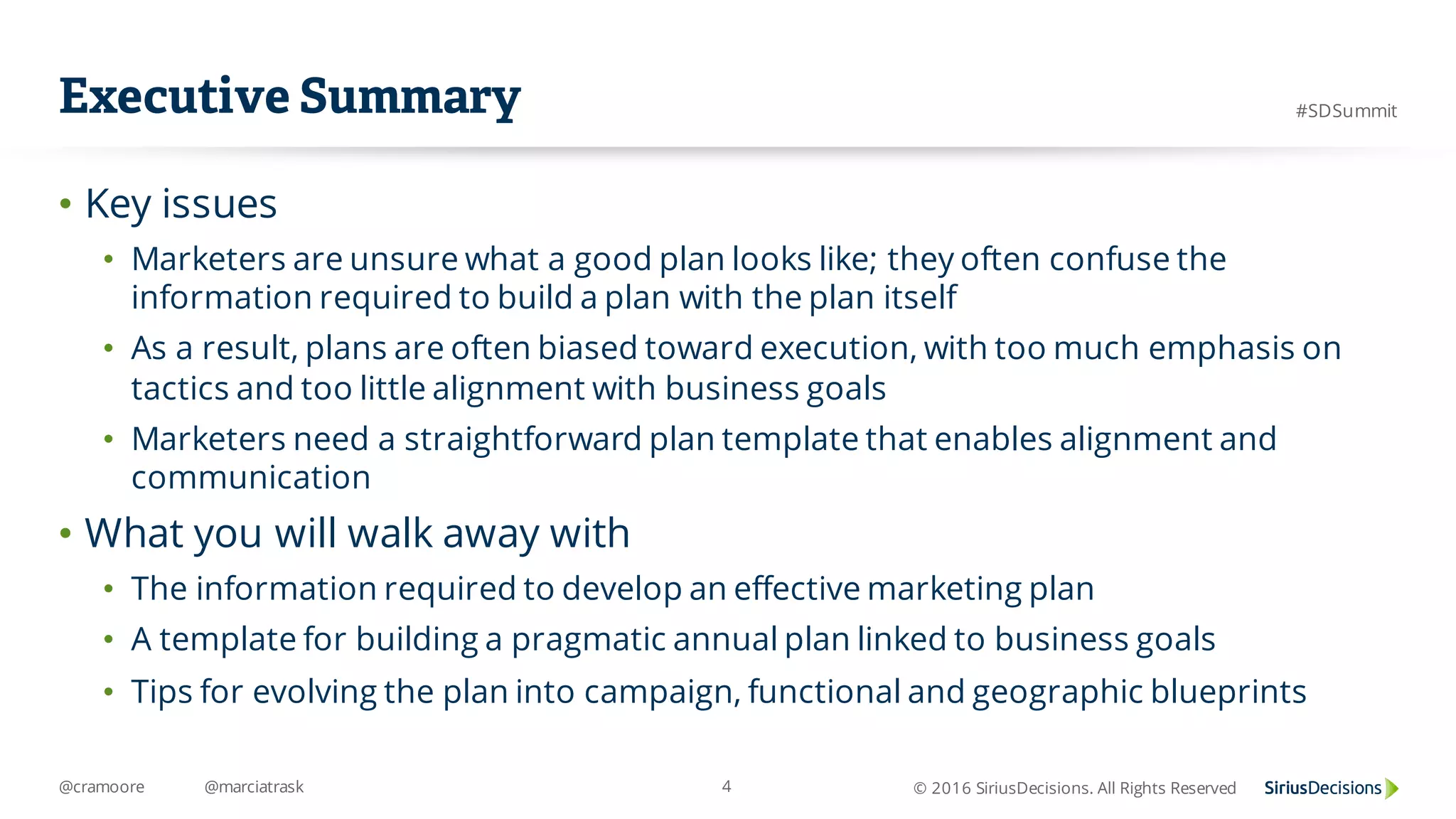 Executive Summary

#SDSummit

• Key issues
  • Marketers are unsure what a good plan looks like; they often confuse the information required to build a plan with the plan itself
  • As a result, plans are often biased toward execution, with too much emphasis on tactics and too little alignment with business goals
  • Marketers need a straightforward plan template that enables alignment and communication
• What you will walk away with
  • The information required to develop an effective marketing plan
  • A template for building a pragmatic annual plan linked to business goals
  • Tips for evolving the plan into campaign, functional and geographic blueprints

@cramoore @marciatrask 4 © 2016 SiriusDecisions. All Rights Reserved SiriusDecisions